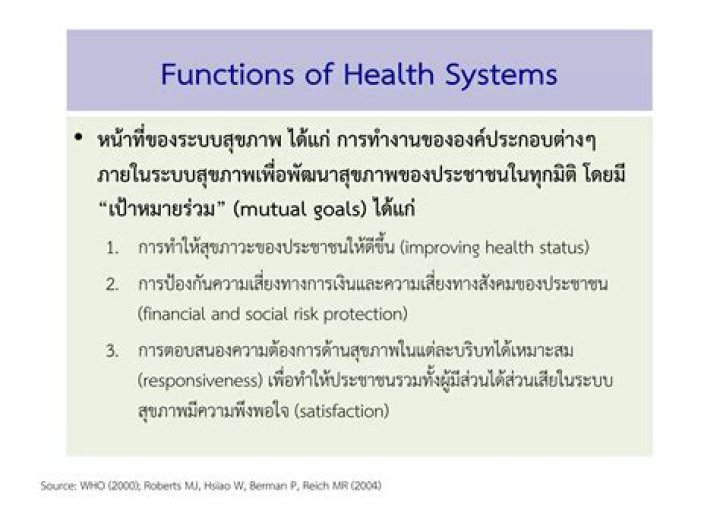 Functions of Health Systems

• หน้าที่ของระบบสุขภาพ ได้แก่ การทำงานขององค์ประกอบต่างๆ ภายในระบบสุขภาพเพื่อพัฒนาสุขภาพของประชาชนในทุกมิติ โดยมี "เป้าหมายร่วม" (mutual goals) ได้แก่

1. การทำให้สุขภาวะของประชาชนให้ดีขึ้น (improving health status)
2. การป้องกันความเสี่ยงทางการเงินและความเสี่ยงทางสังคมของประชาชน (financial and social risk protection)
3. การตอบสนองความต้องการด้านสุขภาพในแต่ละบริบทได้เหมาะสม (responsiveness) เพื่อทำให้ประชาชนรวมทั้งผู้มีส่วนได้ส่วนเสียในระบบสุขภาพมีความพึงพอใจ (satisfaction)

Source: WHO (2000); Roberts MJ, Hsiao W, Berman P, Reich MR (2004)